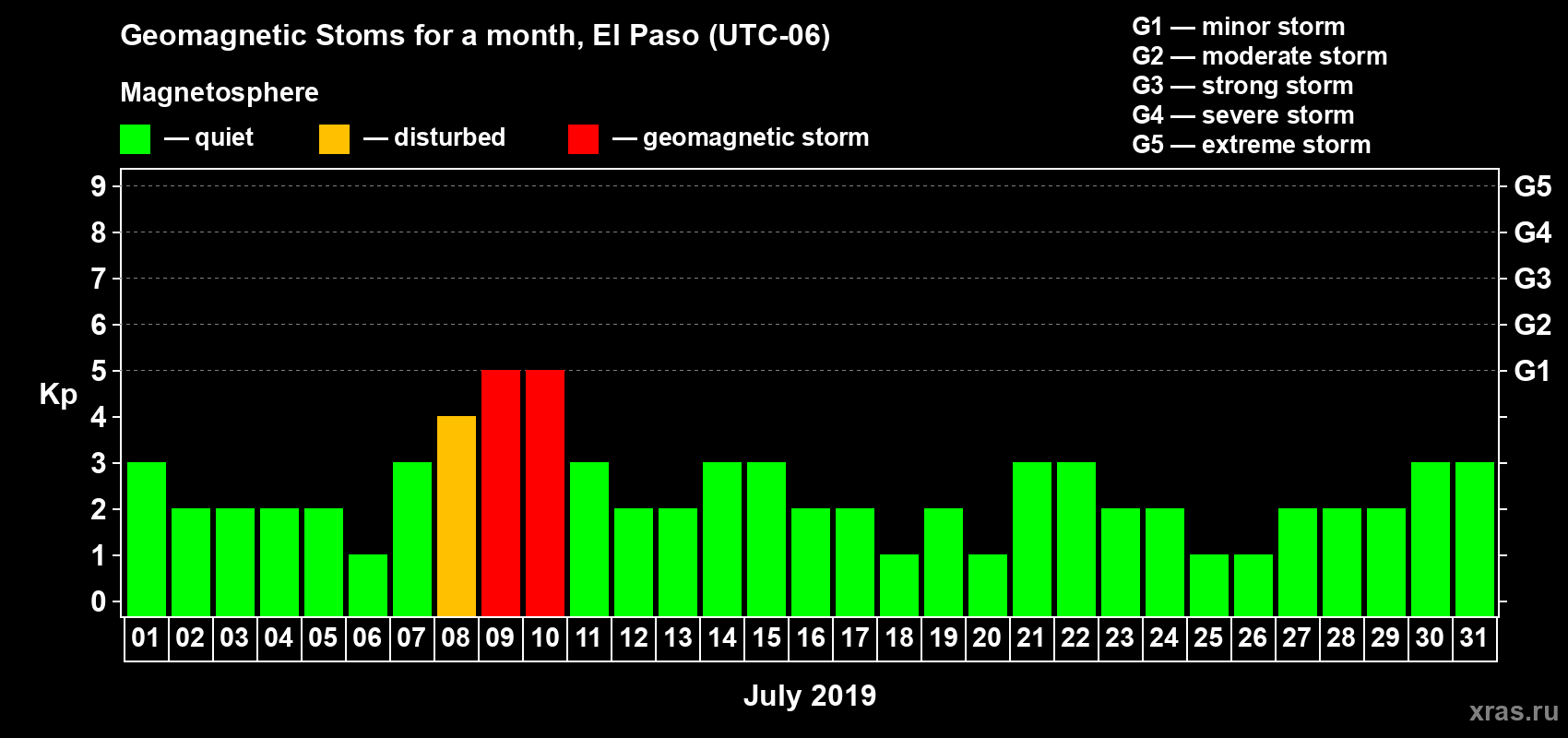 Geomagnetic Stoms for a month, El Paso (UTC-06)

Magnetosphere

— quiet — disturbed — geomagnetic storm

G1 — minor storm
G2 — moderate storm
G3 — strong storm
G4 — severe storm
G5 — extreme storm

Kp

9
8
7
6
5
4
3
2
1
0

G5
G4
G3
G2
G1

01 02 03 04 05 06 07 08 09 10 11 12 13 14 15 16 17 18 19 20 21 22 23 24 25 26 27 28 29 30 31

July 2019

xras.ru